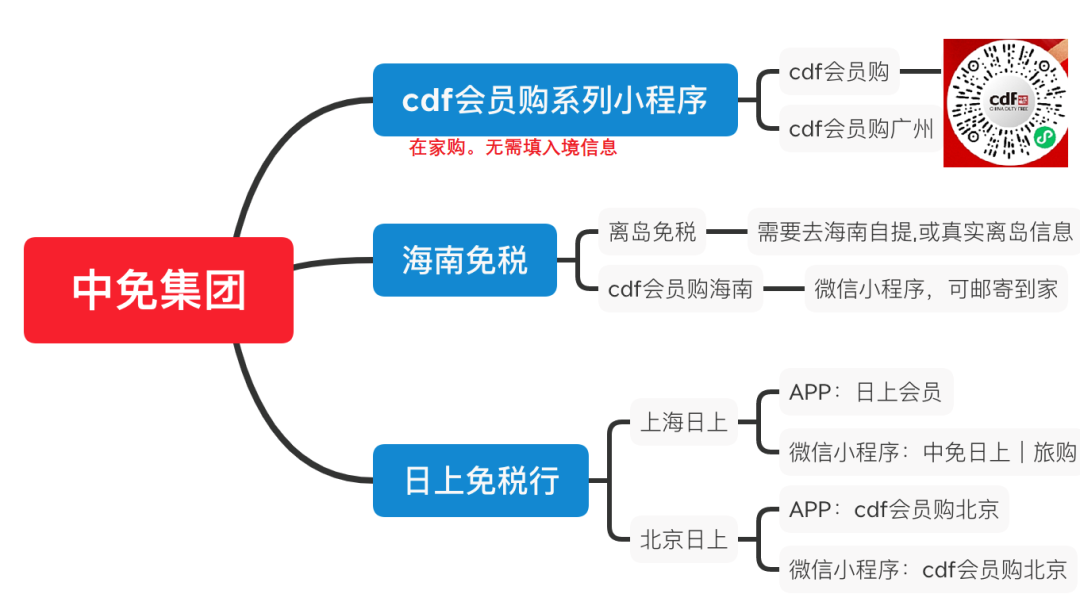 中免集团

cdf会员购系列小程序
在家购。无需填入境信息
cdf会员购
cdf会员购广州
cdf
CHINA DUTY FREE

海南免税
离岛免税
需要去海南自提,或真实离岛信息
cdf会员购海南
微信小程序，可邮寄到家

日上免税行
上海日上
APP：日上会员
微信小程序：中免日上｜旅购
北京日上
APP：cdf会员购北京
微信小程序：cdf会员购北京